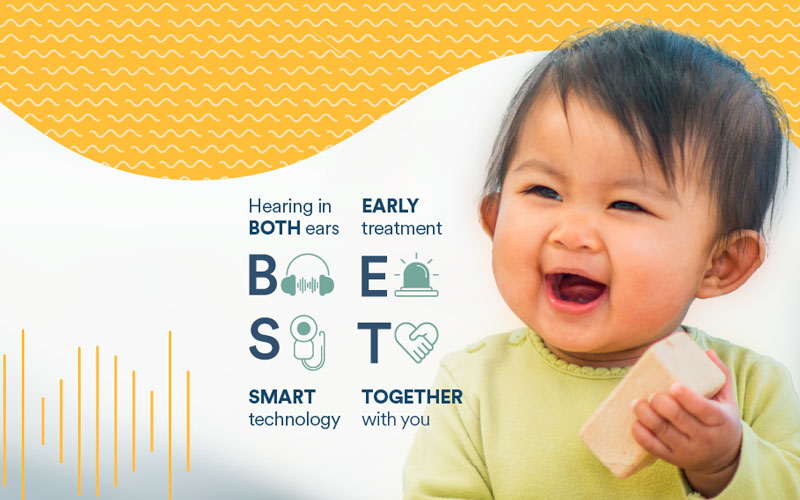 Hearing in **BOTH** ears

**EARLY** treatment

B E

S T

**SMART** technology

**TOGETHER** with you